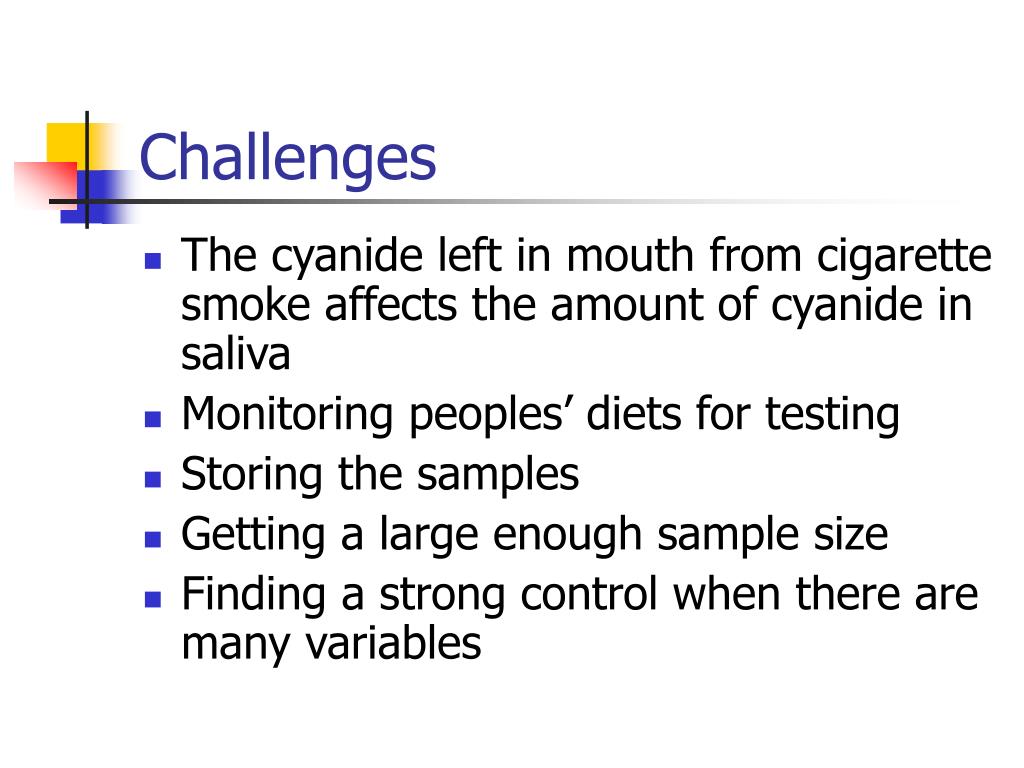 Challenges

- The cyanide left in mouth from cigarette smoke affects the amount of cyanide in saliva
- Monitoring peoples’ diets for testing
- Storing the samples
- Getting a large enough sample size
- Finding a strong control when there are many variables